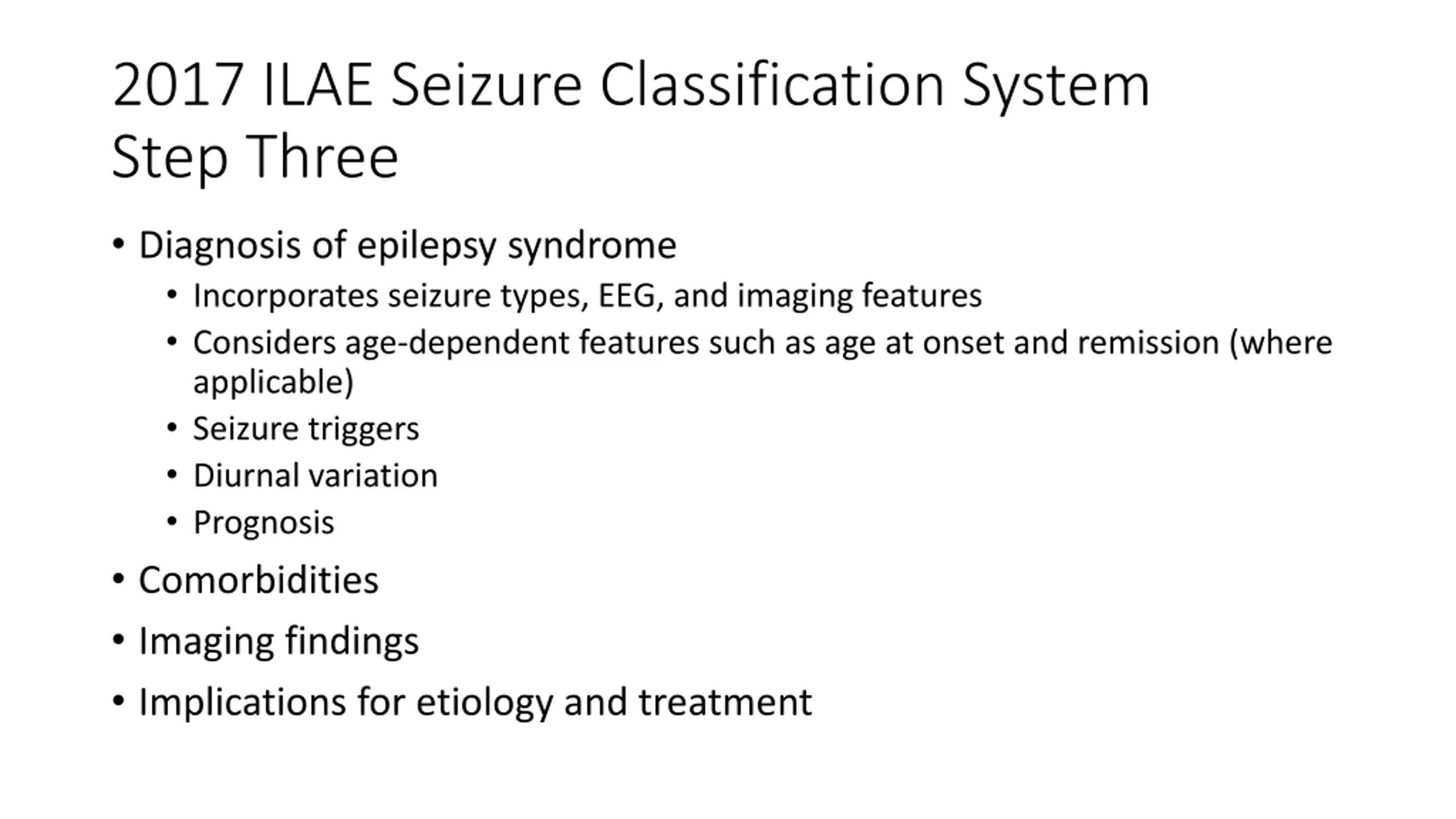 2017 ILAE Seizure Classification System
Step Three

• Diagnosis of epilepsy syndrome
  • Incorporates seizure types, EEG, and imaging features
  • Considers age-dependent features such as age at onset and remission (where applicable)
  • Seizure triggers
  • Diurnal variation
  • Prognosis
• Comorbidities
• Imaging findings
• Implications for etiology and treatment